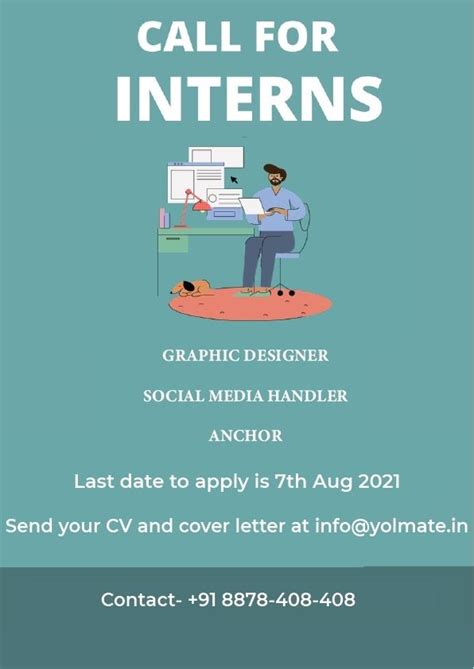 CALL FOR
INTERNS

GRAPHIC DESIGNER

SOCIAL MEDIA HANDLER

ANCHOR

Last date to apply is 7th Aug 2021

Send your CV and cover letter at info@yolmate.in

Contact- +91 8878-408-408